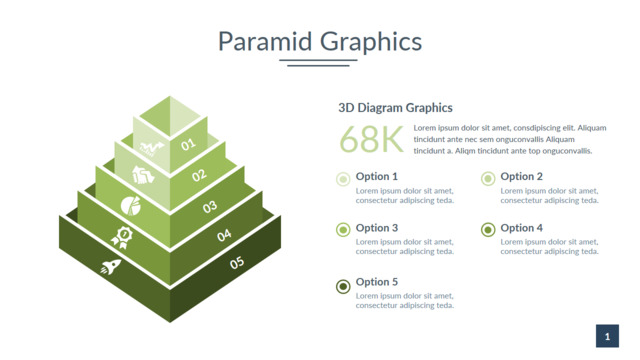 Paramid Graphics

01
02
03
04
05

3D Diagram Graphics

68K Lorem ipsum dolor sit amet, consdipiscing elit. Aliquam tincidunt ante nec sem onguconvallis Aliquam tincidunt a. Aliqm tincidunt ante top onguconvallis.

Option 1
Lorem ipsum dolor sit amet, consectetur adipiscing teda.

Option 2
Lorem ipsum dolor sit amet, consectetur adipiscing teda.

Option 3
Lorem ipsum dolor sit amet, consectetur adipiscing teda.

Option 4
Lorem ipsum dolor sit amet, consectetur adipiscing teda.

Option 5
Lorem ipsum dolor sit amet, consectetur adipiscing teda.

1